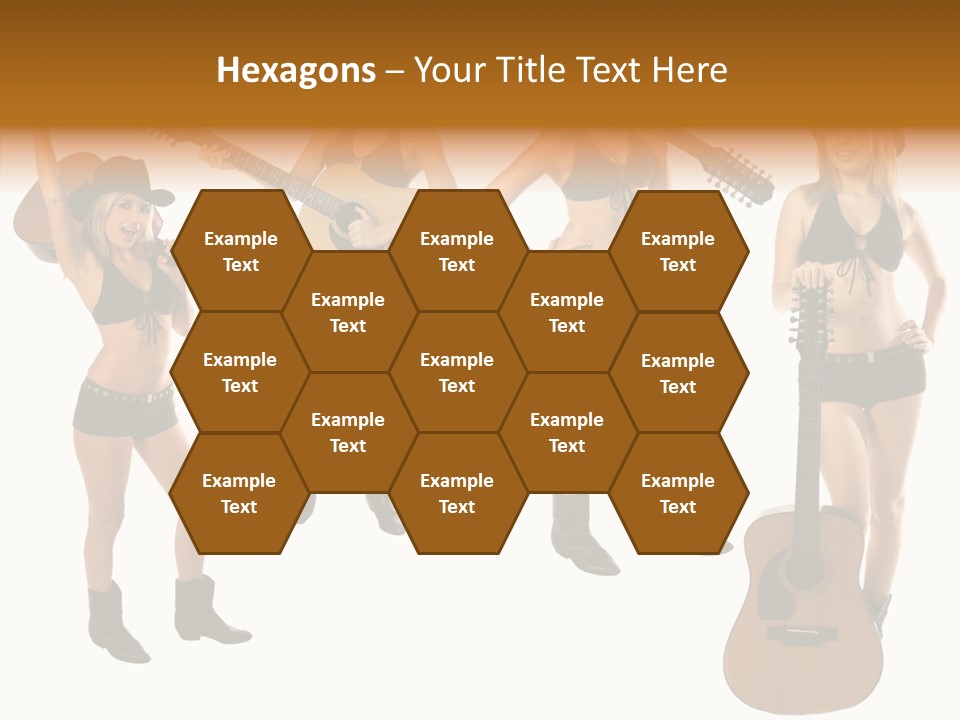 Hexagons – Your Title Text Here

Example Text

Example Text

Example Text

Example Text

Example Text

Example Text

Example Text

Example Text

Example Text

Example Text

Example Text

Example Text

Example Text